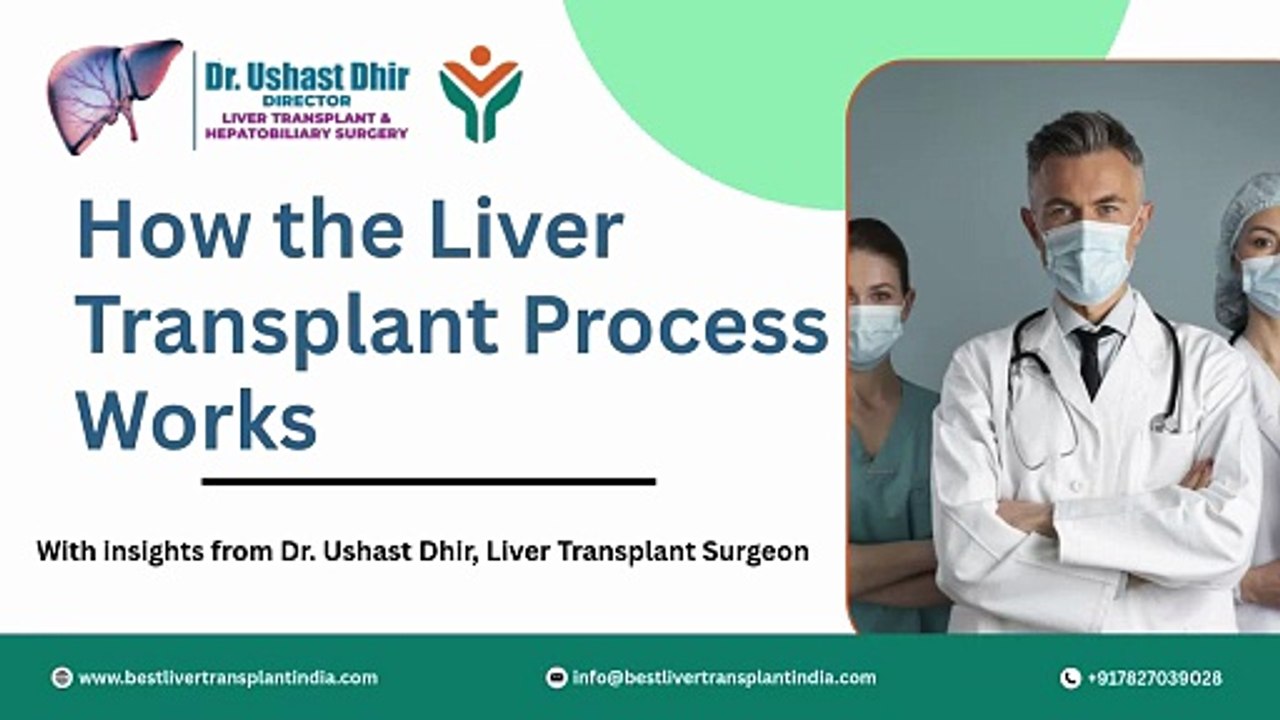 Dr. Ushast Dhir
DIRECTOR
LIVER TRANSPLANT & HEPATOBILIARY SURGERY

How the Liver Transplant Process Works

With insights from Dr. Ushast Dhir, Liver Transplant Surgeon

www.bestlivertransplantindia.com
info@bestlivertransplantindia.com
+917827039028